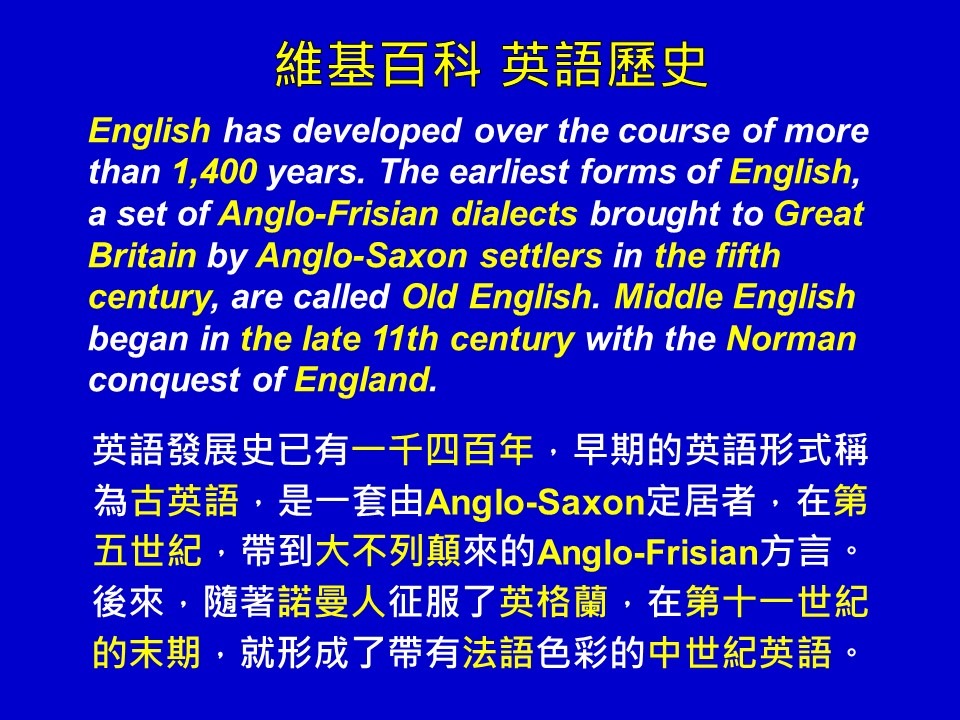 維基百科 英語歷史

English has developed over the course of more than 1,400 years. The earliest forms of English, a set of Anglo-Frisian dialects brought to Great Britain by Anglo-Saxon settlers in the fifth century, are called Old English. Middle English began in the late 11th century with the Norman conquest of England.

英語發展史已有一千四百年，早期的英語形式稱為古英語，是一套由Anglo-Saxon定居者，在第五世紀，帶到大不列顛來的Anglo-Frisian方言。後來，隨著諾曼人征服了英格蘭，在第十一世紀的末期，就形成了帶有法語色彩的中世紀英語。